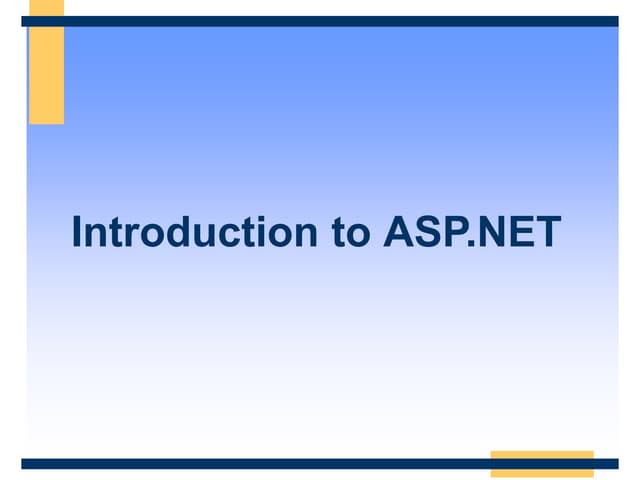 Introduction to ASP.NET